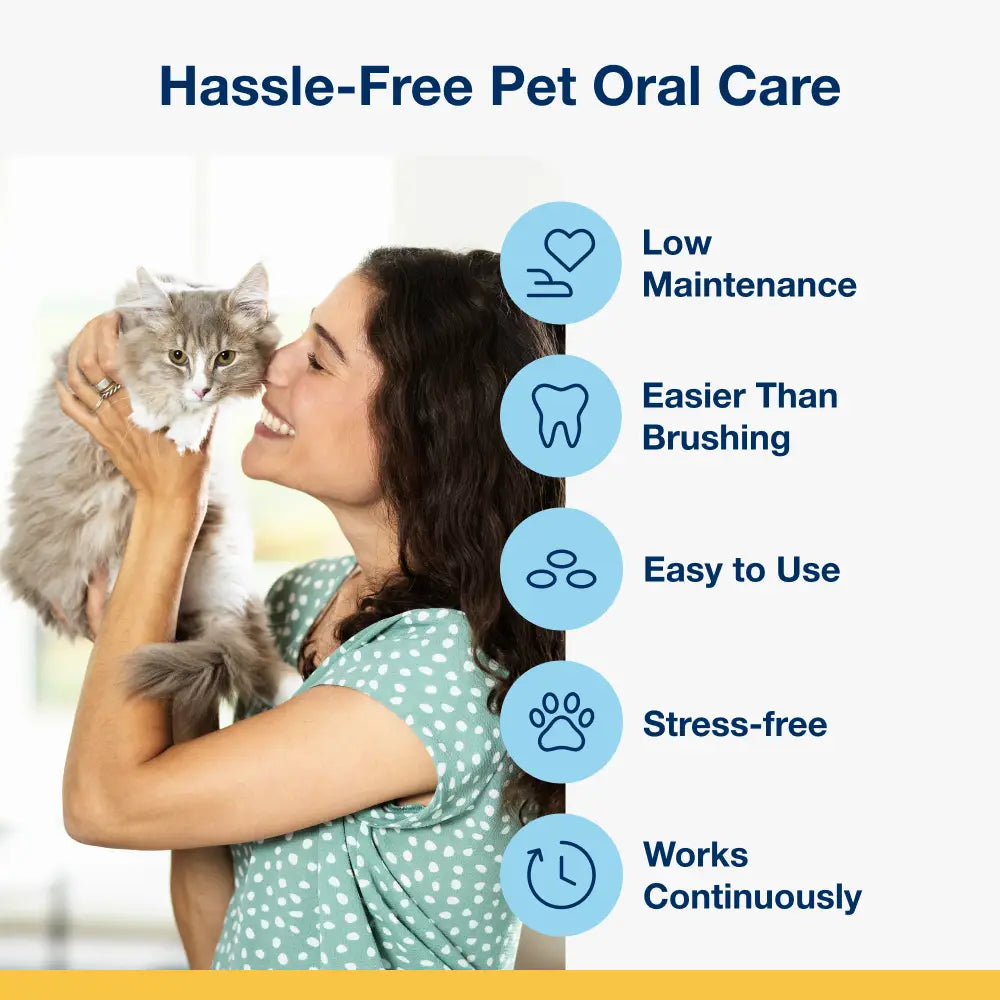 Hassle-Free Pet Oral Care

Low Maintenance

Easier Than Brushing

Easy to Use

Stress-free

Works Continuously